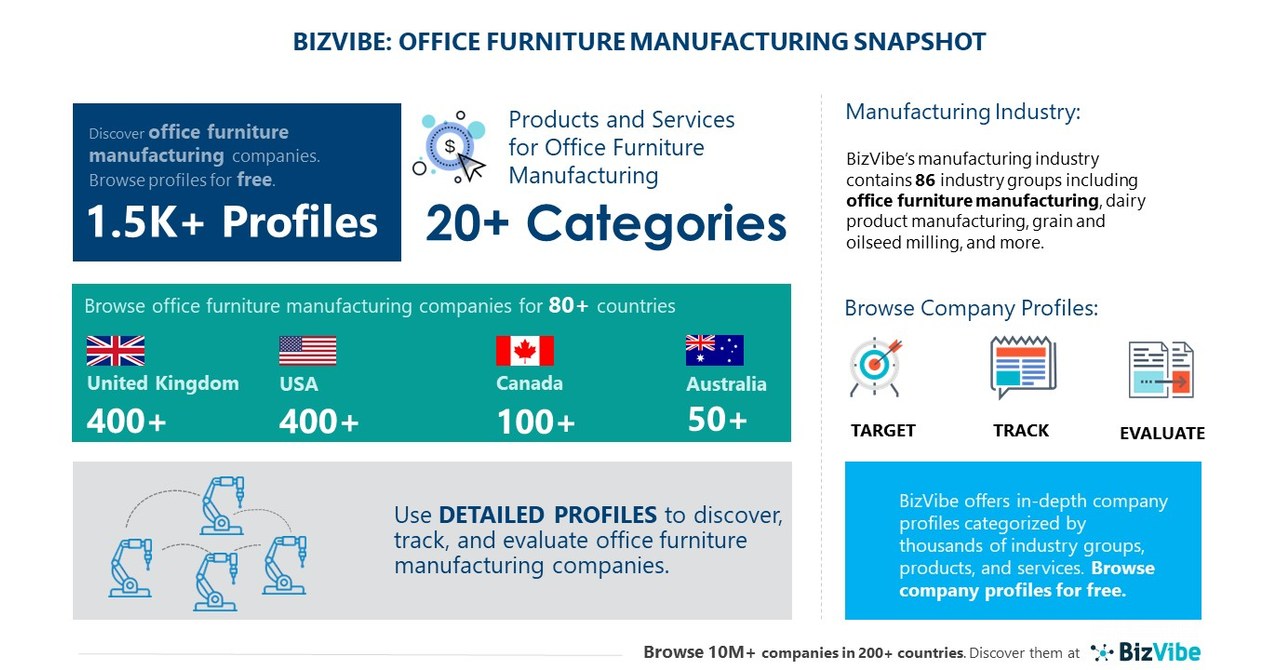 BIZVIBE: OFFICE FURNITURE MANUFACTURING SNAPSHOT

Discover office furniture manufacturing companies. Browse profiles for free.

1.5K+ Profiles

Products and Services for Office Furniture Manufacturing

20+ Categories

Browse office furniture manufacturing companies for 80+ countries

United Kingdom
400+

USA
400+

Canada
100+

Australia
50+

Use DETAILED PROFILES to discover, track, and evaluate office furniture manufacturing companies.

Manufacturing Industry:

BizVibe's manufacturing industry contains 86 industry groups including office furniture manufacturing, dairy product manufacturing, grain and oilseed milling, and more.

Browse Company Profiles:

TARGET

TRACK

EVALUATE

BizVibe offers in-depth company profiles categorized by thousands of industry groups, products, and services. Browse company profiles for free.

Browse 10M+ companies in 200+ countries. Discover them at BizVibe